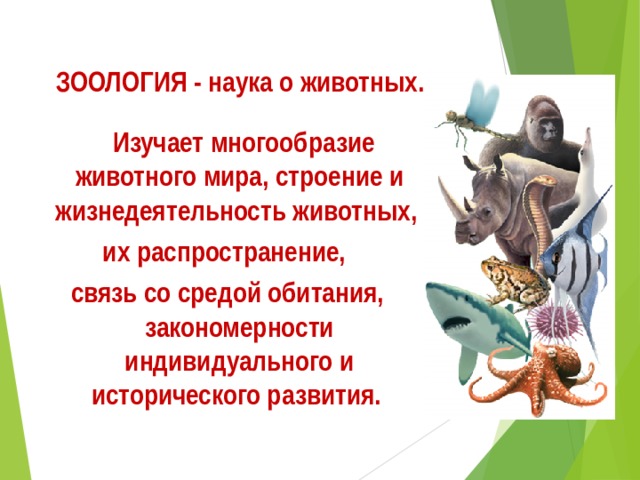 ЗООЛОГИЯ - наука о животных.

Изучает многообразие животного мира, строение и жизнедеятельность животных, их распространение, связь со средой обитания, закономерности индивидуального и исторического развития.